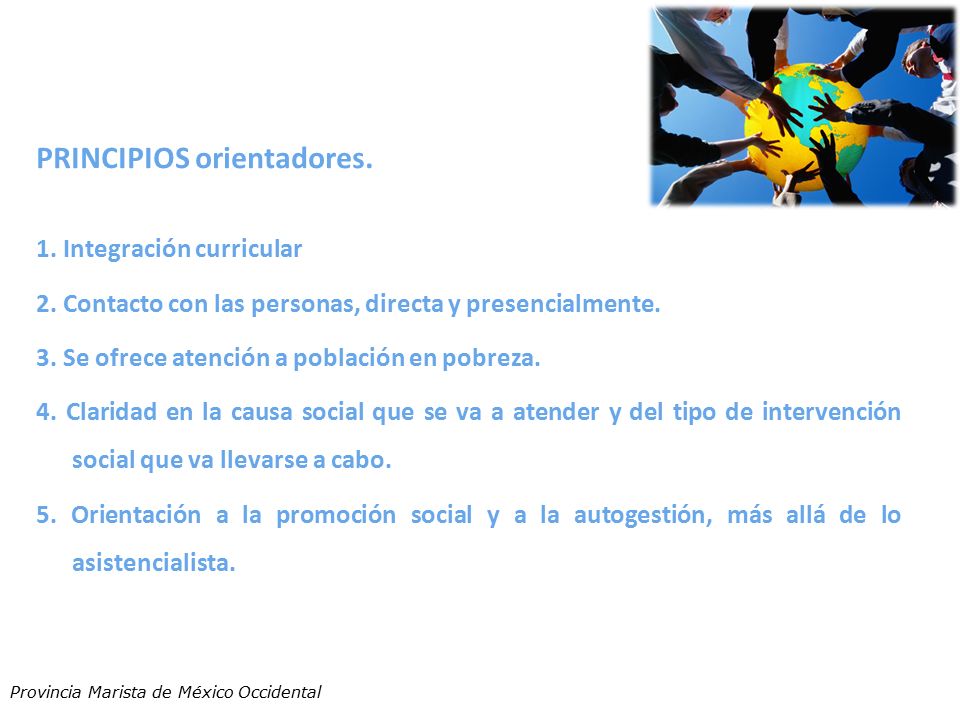 PRINCIPIOS orientadores.

1. Integración curricular

2. Contacto con las personas, directa y presencialmente.

3. Se ofrece atención a población en pobreza.

4. Claridad en la causa social que se va a atender y del tipo de intervención social que va llevarse a cabo.

5. Orientación a la promoción social y a la autogestión, más allá de lo asistencialista.

Provincia Marista de México Occidental